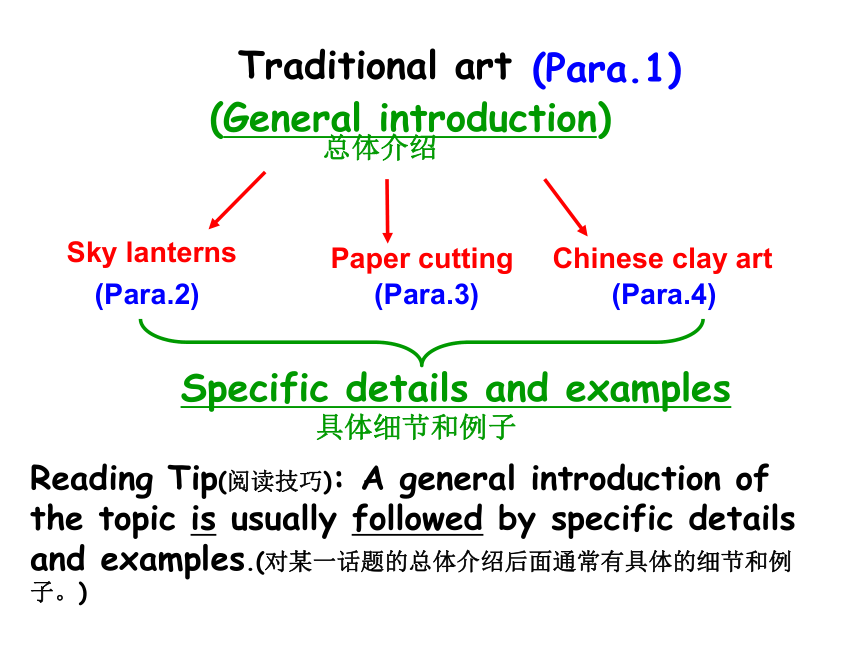 Traditional art (Para.1)

(General introduction)
总体介绍

Sky lanterns
(Para.2)

Paper cutting
(Para.3)

Chinese clay art
(Para.4)

Specific details and examples
具体细节和例子

Reading Tip(阅读技巧): A general introduction of the topic is usually followed by specific details and examples.(对某一话题的总体介绍后面通常有具体的细节和例子。)